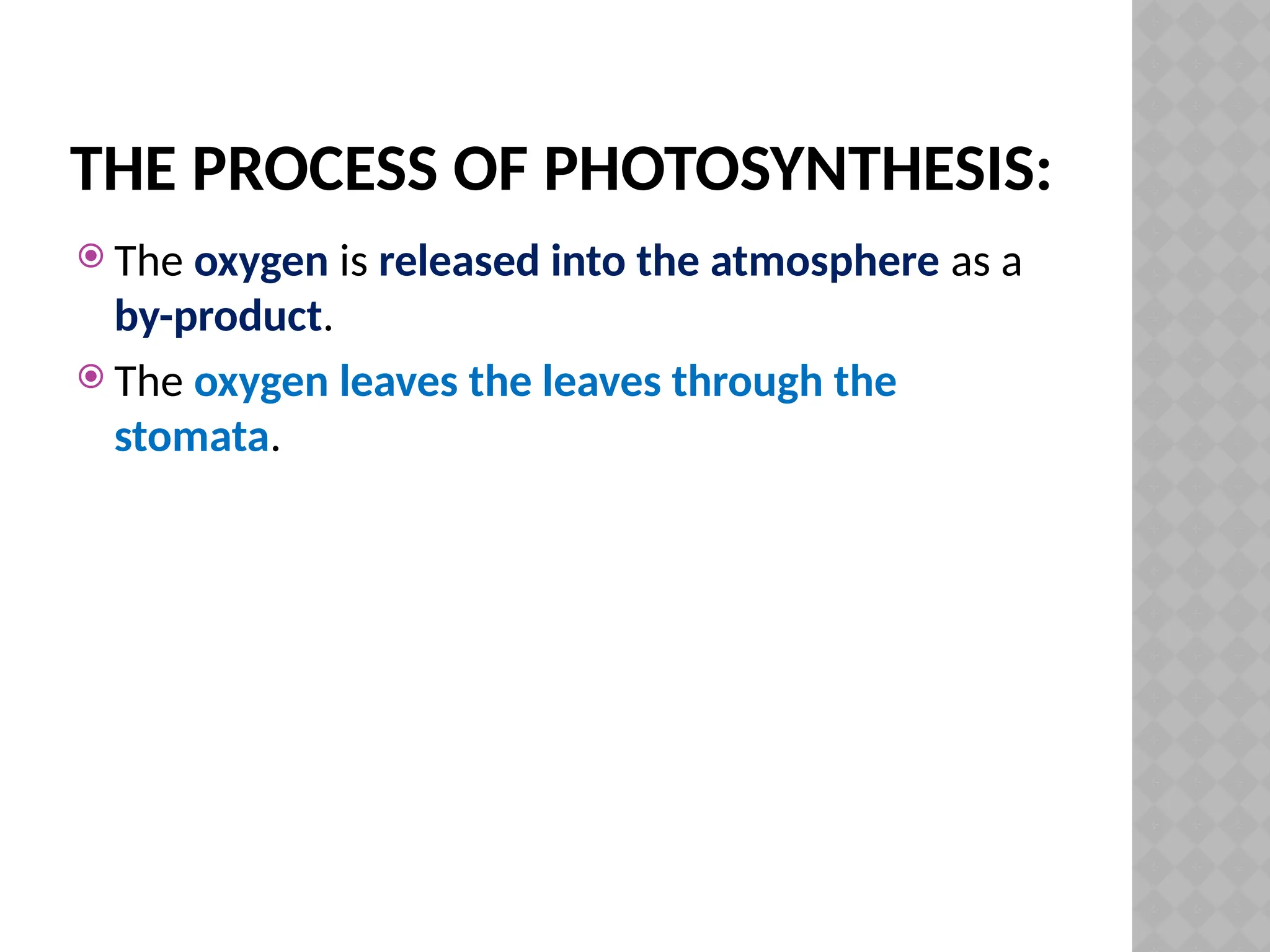 THE PROCESS OF PHOTOSYNTHESIS:

The oxygen is released into the atmosphere as a by-product.

The oxygen leaves the leaves through the stomata.